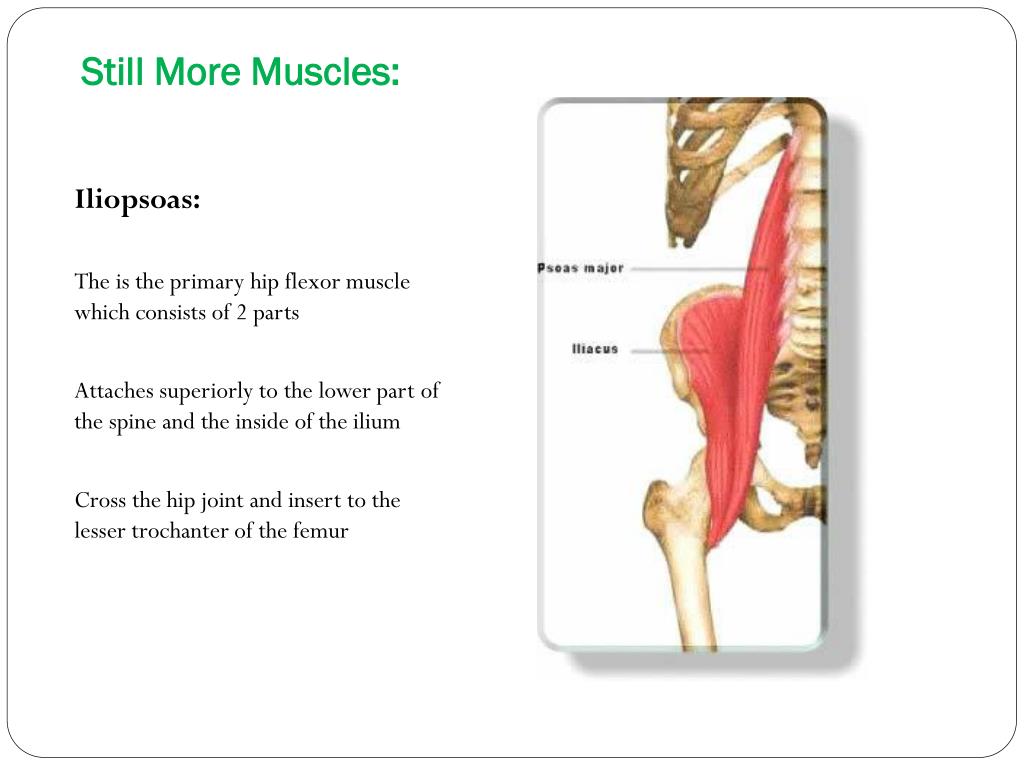 Still More Muscles:

Iliopsoas:

The is the primary hip flexor muscle which consists of 2 parts

Attaches superiorly to the lower part of the spine and the inside of the ilium

Cross the hip joint and insert to the lesser trochanter of the femur

Psoas major

Iliacus